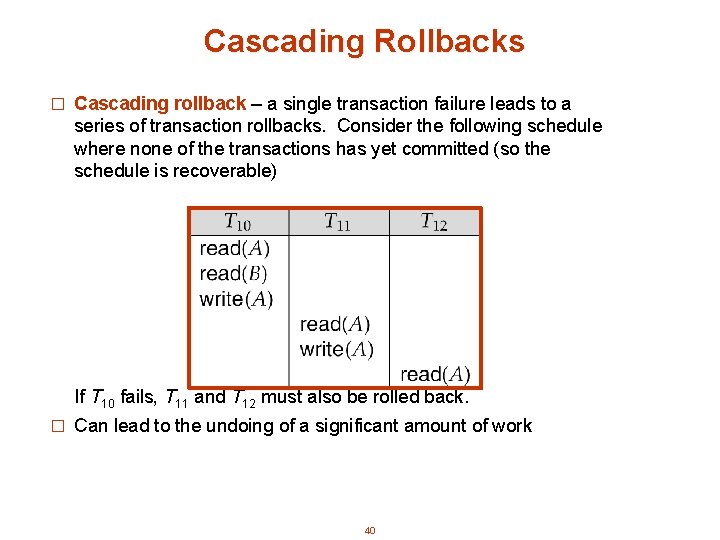 Cascading Rollbacks

□ Cascading rollback – a single transaction failure leads to a series of transaction rollbacks. Consider the following schedule where none of the transactions has yet committed (so the schedule is recoverable)

| $T_{10}$ | $T_{11}$ | $T_{12}$ |
|---|---|---|
| read($A$) | | |
| read($B$) | | |
| write($A$) | | |
| | read($A$) | |
| | write($A$) | |
| | | read($A$) |

If $T_{10}$ fails, $T_{11}$ and $T_{12}$ must also be rolled back.

□ Can lead to the undoing of a significant amount of work

40